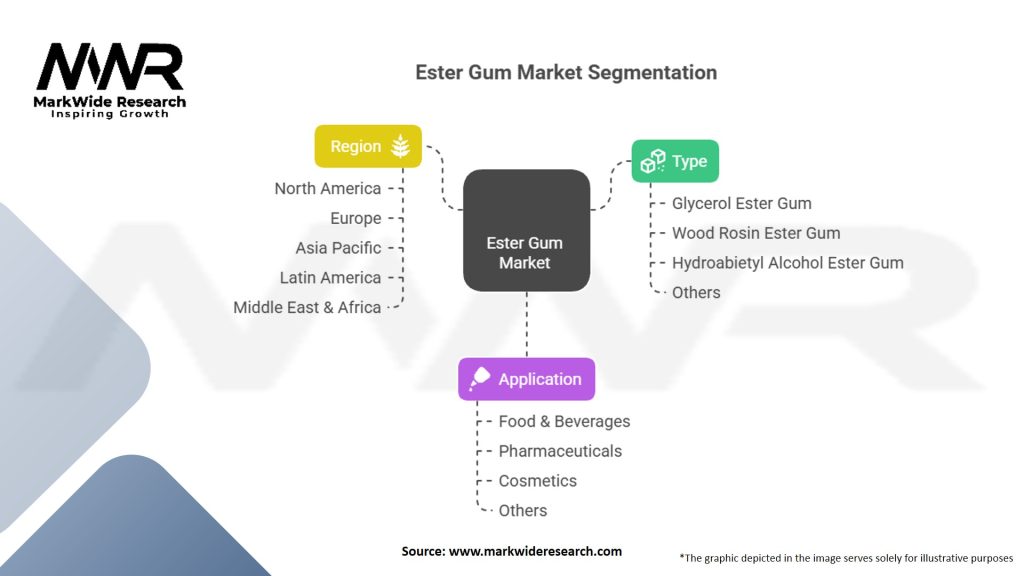 MWR
MarkWide Research
Inspiring Growth

Ester Gum Market Segmentation

Region
North America
Europe
Asia Pacific
Latin America
Middle East & Africa

Ester Gum Market

Type
Glycerol Ester Gum
Wood Rosin Ester Gum
Hydroabietyl Alcohol Ester Gum
Others

Application
Food & Beverages
Pharmaceuticals
Cosmetics
Others

Source: www.markwideresearch.com

*The graphic depicted in the image serves solely for illustrative purposes